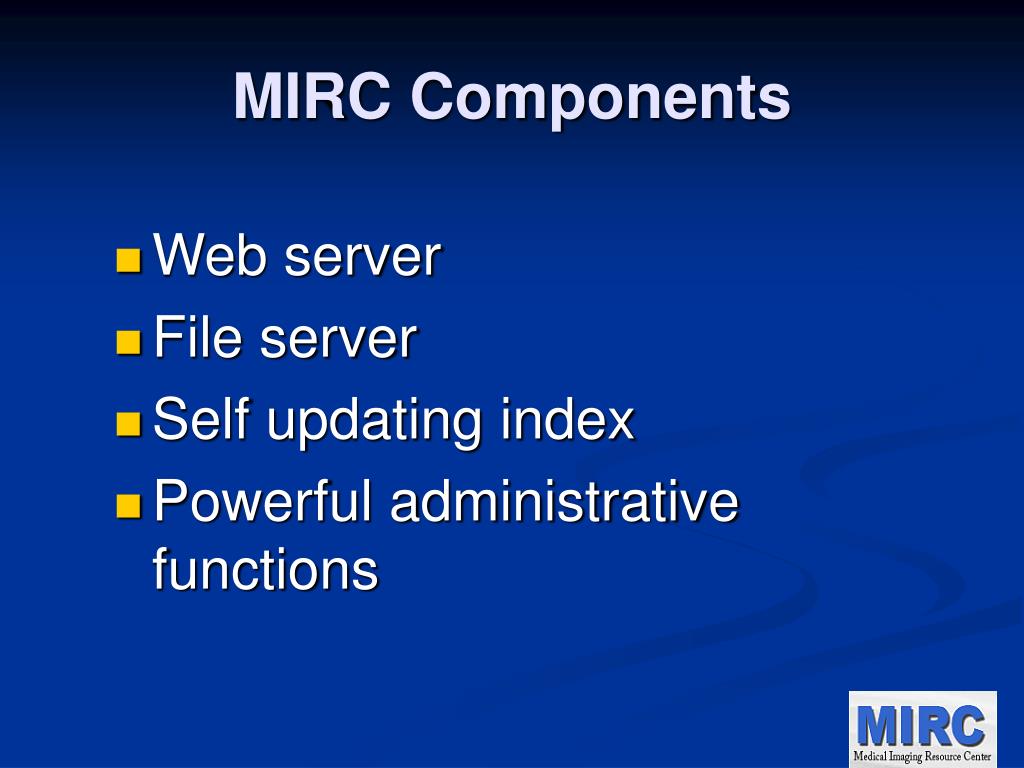 MIRC Components

- Web server
- File server
- Self updating index
- Powerful administrative functions

MIRC
Medical Imaging Resource Center